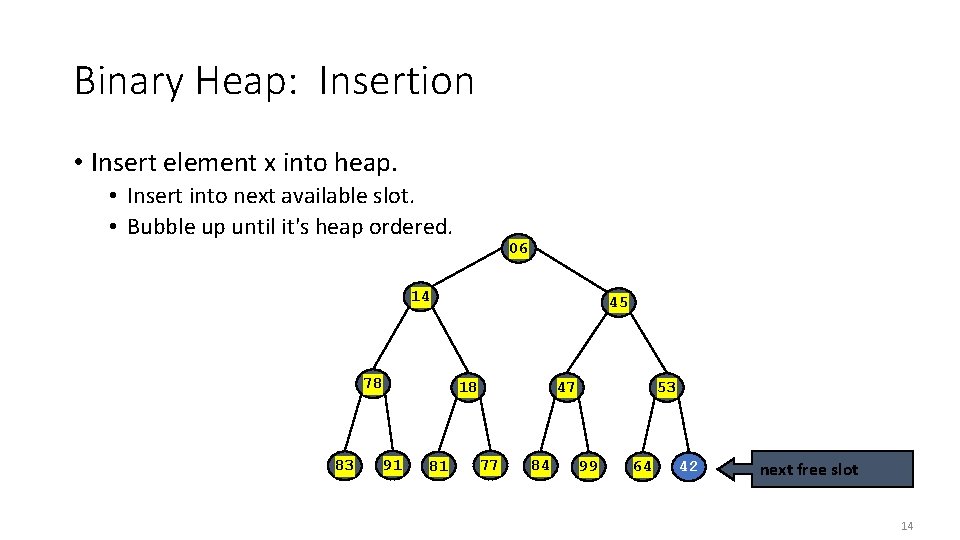 Binary Heap: Insertion

• Insert element x into heap.
  • Insert into next available slot.
  • Bubble up until it's heap ordered.

06
14
45
78
18
47
53
83
91
81
77
84
99
64
42
next free slot

14